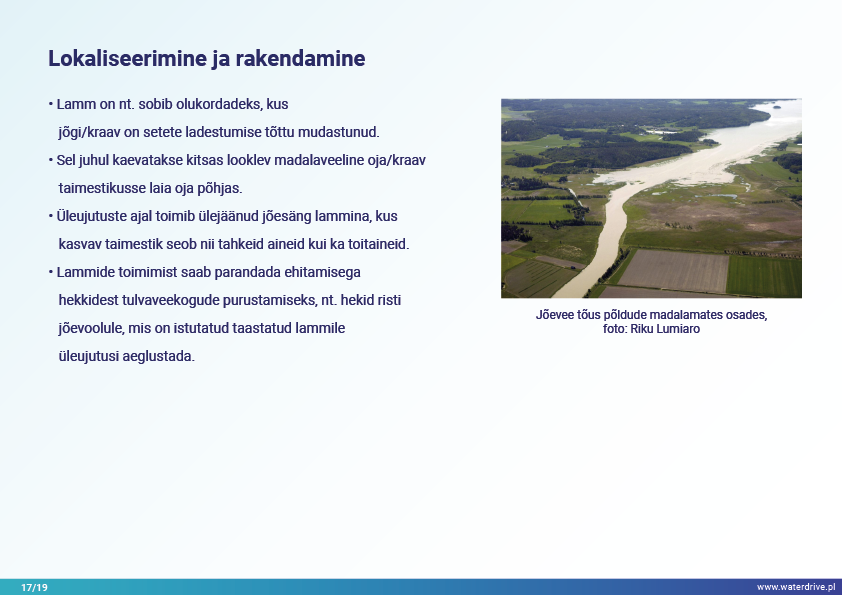 Lokaliseerimine ja rakendamine

• Lamm on nt. sobib olukordadeks, kus jõgi/kraav on setete ladestumise tõttu mudastunud.

• Sel juhul kaevatakse kitsas looklev madalaveeline oja/kraav taimestikusse laia oja põhjas.

• Üleujutuste ajal toimib ülejäänud jõesäng lammina, kus kasvav taimestik seob nii tahkeid aineid kui ka toitaineid.

• Lammide toimimist saab parandada ehitamisega hekkidest tulvaveekogude purustamiseks, nt. hekid risti jõevoolule, mis on istutatud taastatud lammile üleujutusi aeglustada.

Jõevee tõus põldude madalamates osades, foto: Riku Lumiaro

17/19

www.waterdrive.pl